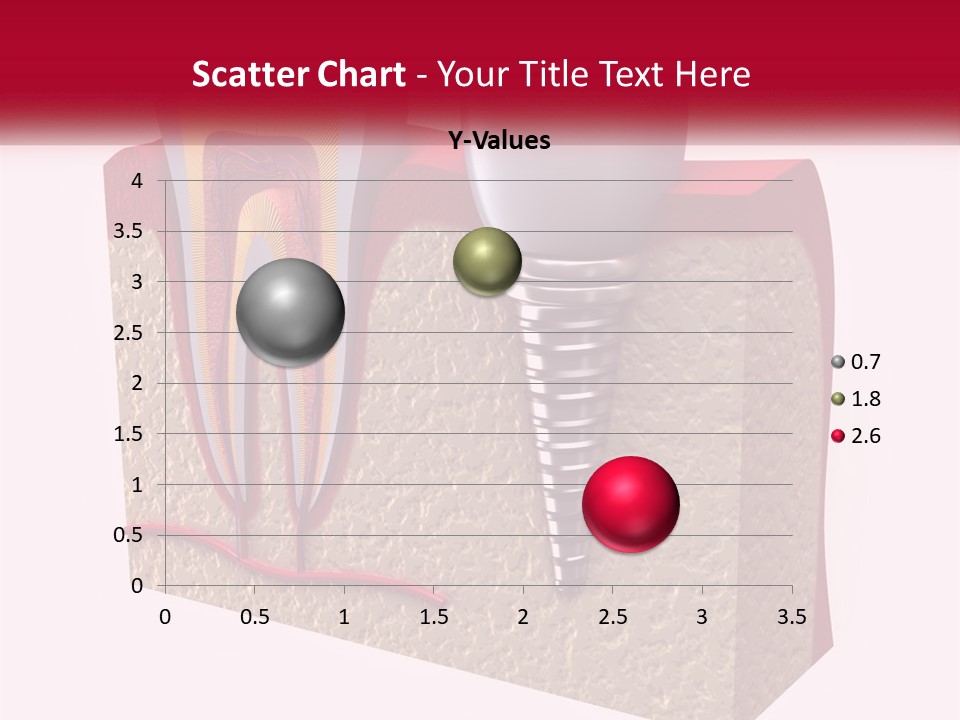 Scatter Chart - Your Title Text Here

Y-Values

4
3.5
3
2.5
2
1.5
1
0.5
0

0 0.5 1 1.5 2 2.5 3 3.5

0.7
1.8
2.6